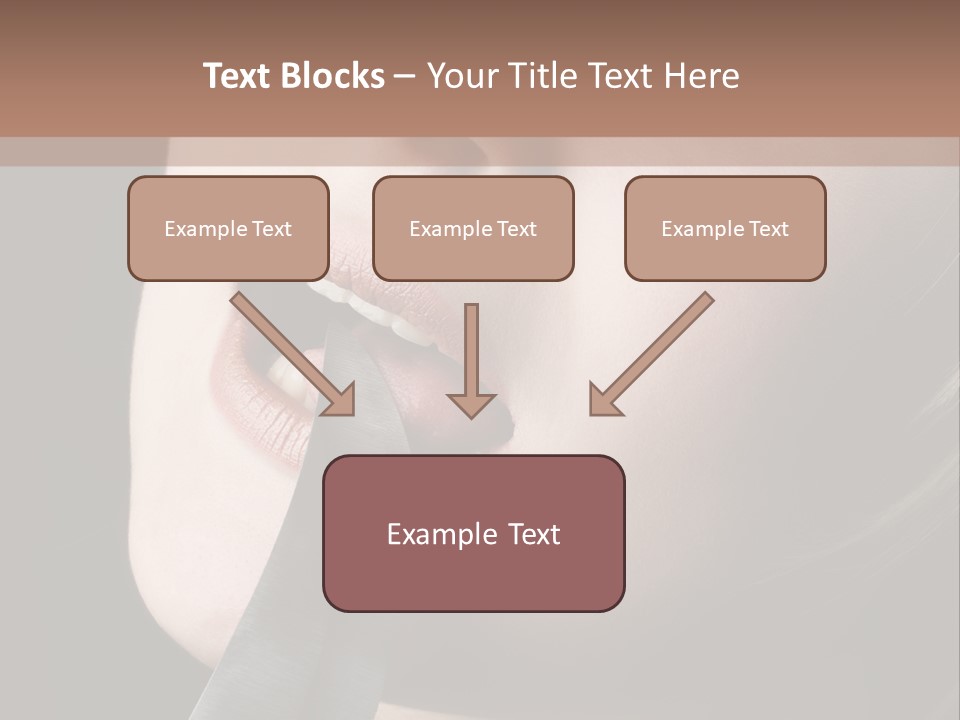 Text Blocks – Your Title Text Here

Example Text

Example Text

Example Text

Example Text